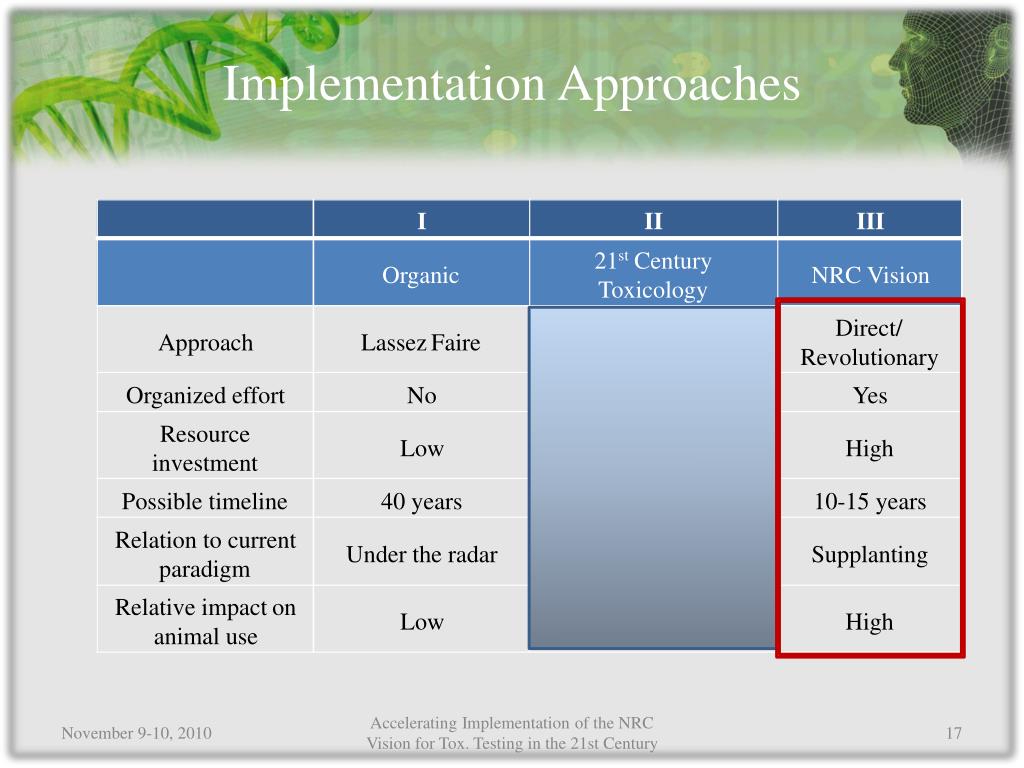 Implementation Approaches

| | I | II | III |
|---|---|---|---|
| | Organic | $21^{st}$ Century Toxicology | NRC Vision |
| Approach | Lassez Faire | | Direct/ Revolutionary |
| Organized effort | No | | Yes |
| Resource investment | Low | | High |
| Possible timeline | 40 years | | 10-15 years |
| Relation to current paradigm | Under the radar | | Supplanting |
| Relative impact on animal use | Low | | High |

November 9-10, 2010

Accelerating Implementation of the NRC Vision for Tox. Testing in the 21st Century

17